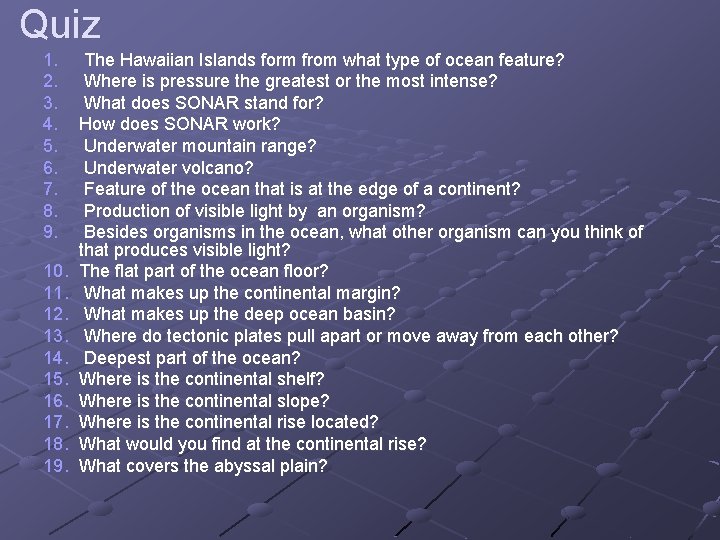 Quiz

1. The Hawaiian Islands form from what type of ocean feature?
2. Where is pressure the greatest or the most intense?
3. What does SONAR stand for?
4. How does SONAR work?
5. Underwater mountain range?
6. Underwater volcano?
7. Feature of the ocean that is at the edge of a continent?
8. Production of visible light by an organism?
9. Besides organisms in the ocean, what other organism can you think of that produces visible light?
10. The flat part of the ocean floor?
11. What makes up the continental margin?
12. What makes up the deep ocean basin?
13. Where do tectonic plates pull apart or move away from each other?
14. Deepest part of the ocean?
15. Where is the continental shelf?
16. Where is the continental slope?
17. Where is the continental rise located?
18. What would you find at the continental rise?
19. What covers the abyssal plain?